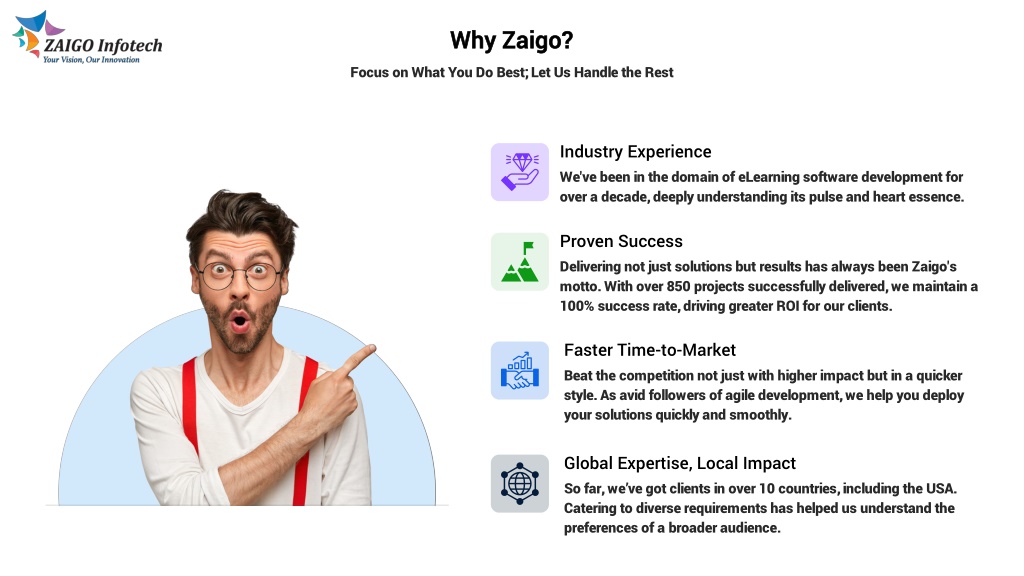 ZAIGO Infotech
Your Vision, Our Innovation

Why Zaigo?

Focus on What You Do Best; Let Us Handle the Rest

Industry Experience
We've been in the domain of eLearning software development for over a decade, deeply understanding its pulse and heart essence.

Proven Success
Delivering not just solutions but results has always been Zaigo's motto. With over 850 projects successfully delivered, we maintain a 100% success rate, driving greater ROI for our clients.

Faster Time-to-Market
Beat the competition not just with higher impact but in a quicker style. As avid followers of agile development, we help you deploy your solutions quickly and smoothly.

Global Expertise, Local Impact
So far, we've got clients in over 10 countries, including the USA. Catering to diverse requirements has helped us understand the preferences of a broader audience.